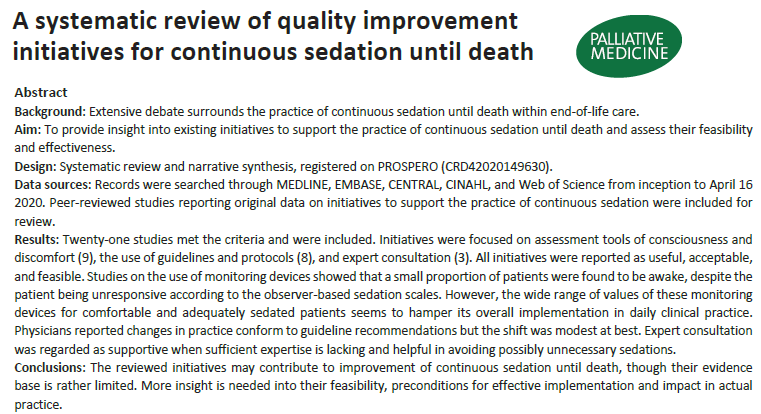 A systematic review of quality improvement initiatives for continuous sedation until death

PALLIATIVE MEDICINE

Abstract

Background: Extensive debate surrounds the practice of continuous sedation until death within end-of-life care.

Aim: To provide insight into existing initiatives to support the practice of continuous sedation until death and assess their feasibility and effectiveness.

Design: Systematic review and narrative synthesis, registered on PROSPERO (CRD42020149630).

Data sources: Records were searched through MEDLINE, EMBASE, CENTRAL, CINAHL, and Web of Science from inception to April 16 2020. Peer-reviewed studies reporting original data on initiatives to support the practice of continuous sedation were included for review.

Results: Twenty-one studies met the criteria and were included. Initiatives were focused on assessment tools of consciousness and discomfort (9), the use of guidelines and protocols (8), and expert consultation (3). All initiatives were reported as useful, acceptable, and feasible. Studies on the use of monitoring devices showed that a small proportion of patients were found to be awake, despite the patient being unresponsive according to the observer-based sedation scales. However, the wide range of values of these monitoring devices for comfortable and adequately sedated patients seems to hamper its overall implementation in daily clinical practice. Physicians reported changes in practice conform to guideline recommendations but the shift was modest at best. Expert consultation was regarded as supportive when sufficient expertise is lacking and helpful in avoiding possibly unnecessary sedations.

Conclusions: The reviewed initiatives may contribute to improvement of continuous sedation until death, though their evidence base is rather limited. More insight is needed into their feasibility, preconditions for effective implementation and impact in actual practice.